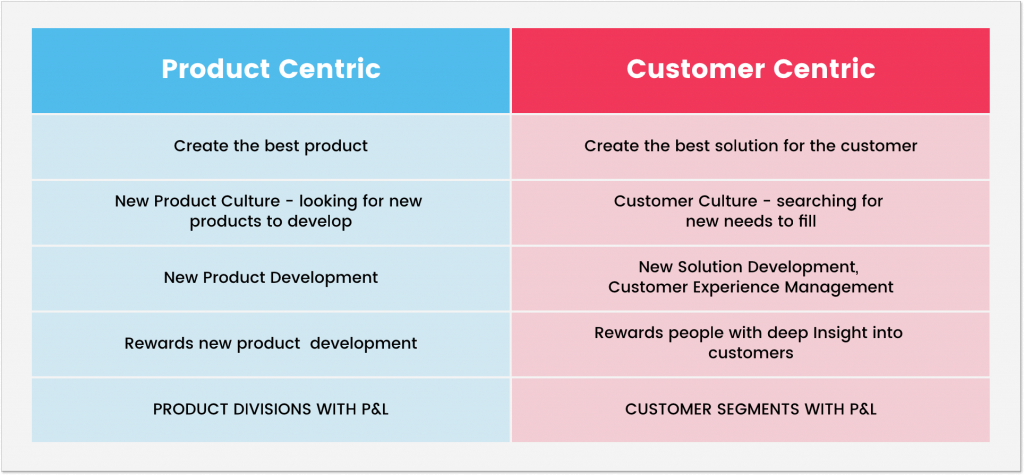 | Product Centric | Customer Centric |
|---|---|
| Create the best product | Create the best solution for the customer |
| New Product Culture - looking for new products to develop | Customer Culture - searching for new needs to fill |
| New Product Development | New Solution Development, Customer Experience Management |
| Rewards new product development | Rewards people with deep Insight into customers |
| PRODUCT DIVISIONS WITH P&L | CUSTOMER SEGMENTS WITH P&L |